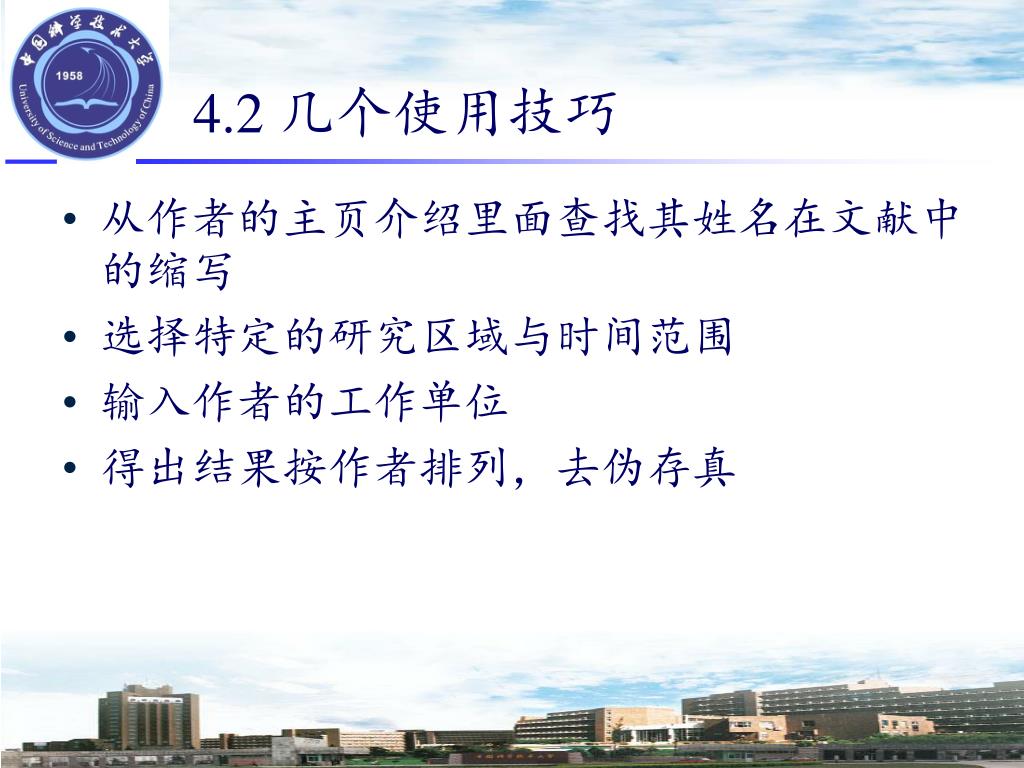 中国科学技术大学
1958
University of Science and Technology of China

4.2 几个使用技巧

• 从作者的主页介绍里面查找其姓名在文献中的缩写
• 选择特定的研究区域与时间范围
• 输入作者的工作单位
• 得出结果按作者排列，去伪存真